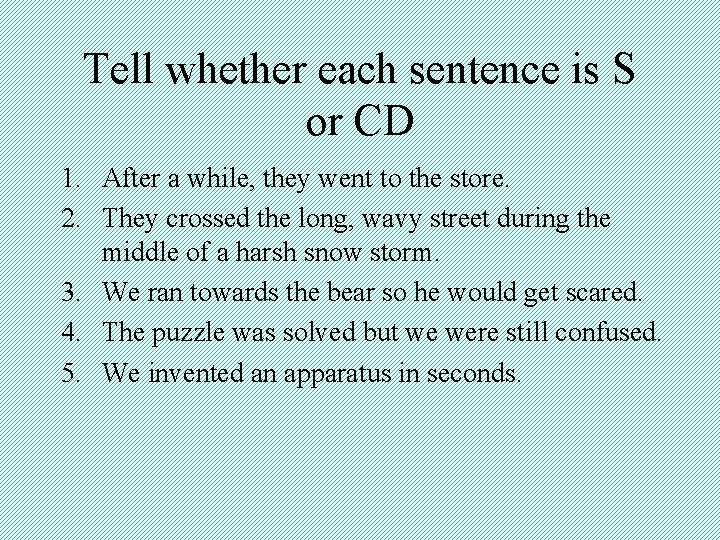 Tell whether each sentence is S or CD

1. After a while, they went to the store.
2. They crossed the long, wavy street during the middle of a harsh snow storm.
3. We ran towards the bear so he would get scared.
4. The puzzle was solved but we were still confused.
5. We invented an apparatus in seconds.